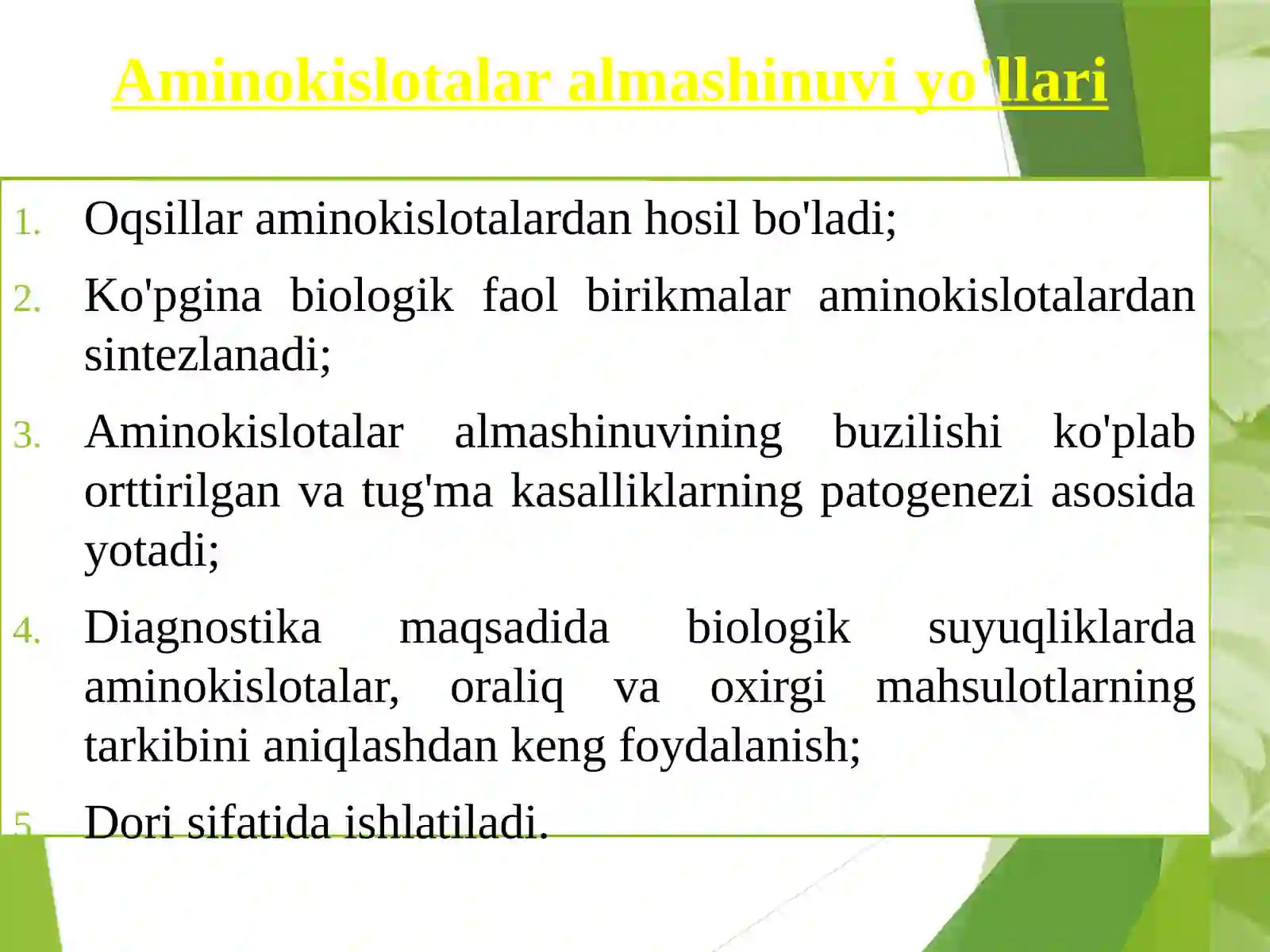 Aminokislotalar almashinuvi yo'llari

1. Oqsillar aminokislotalardan hosil bo'ladi;

2. Ko'pgina biologik faol birikmalar aminokislotalardan sintezlanadi;

3. Aminokislotalar almashinuvining buzilishi ko'plab orttirilgan va tug'ma kasalliklarning patogenezi asosida yotadi;

4. Diagnostika maqsadida biologik suyuqliklarda aminokislotalar, oraliq va oxirgi mahsulotlarning tarkibini aniqlashdan keng foydalanish;

5. Dori sifatida ishlatiladi.